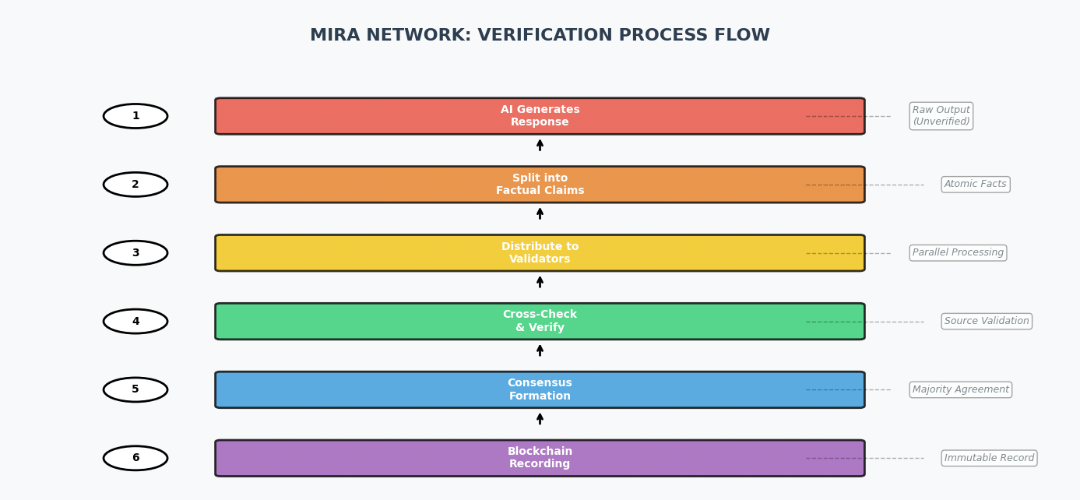 MIRA NETWORK: VERIFICATION PROCESS FLOW

1
AI Generates Response
Raw Output (Unverified)

2
Split into Factual Claims
Atomic Facts

3
Distribute to Validators
Parallel Processing

4
Cross-Check & Verify
Source Validation

5
Consensus Formation
Majority Agreement

6
Blockchain Recording
Immutable Record